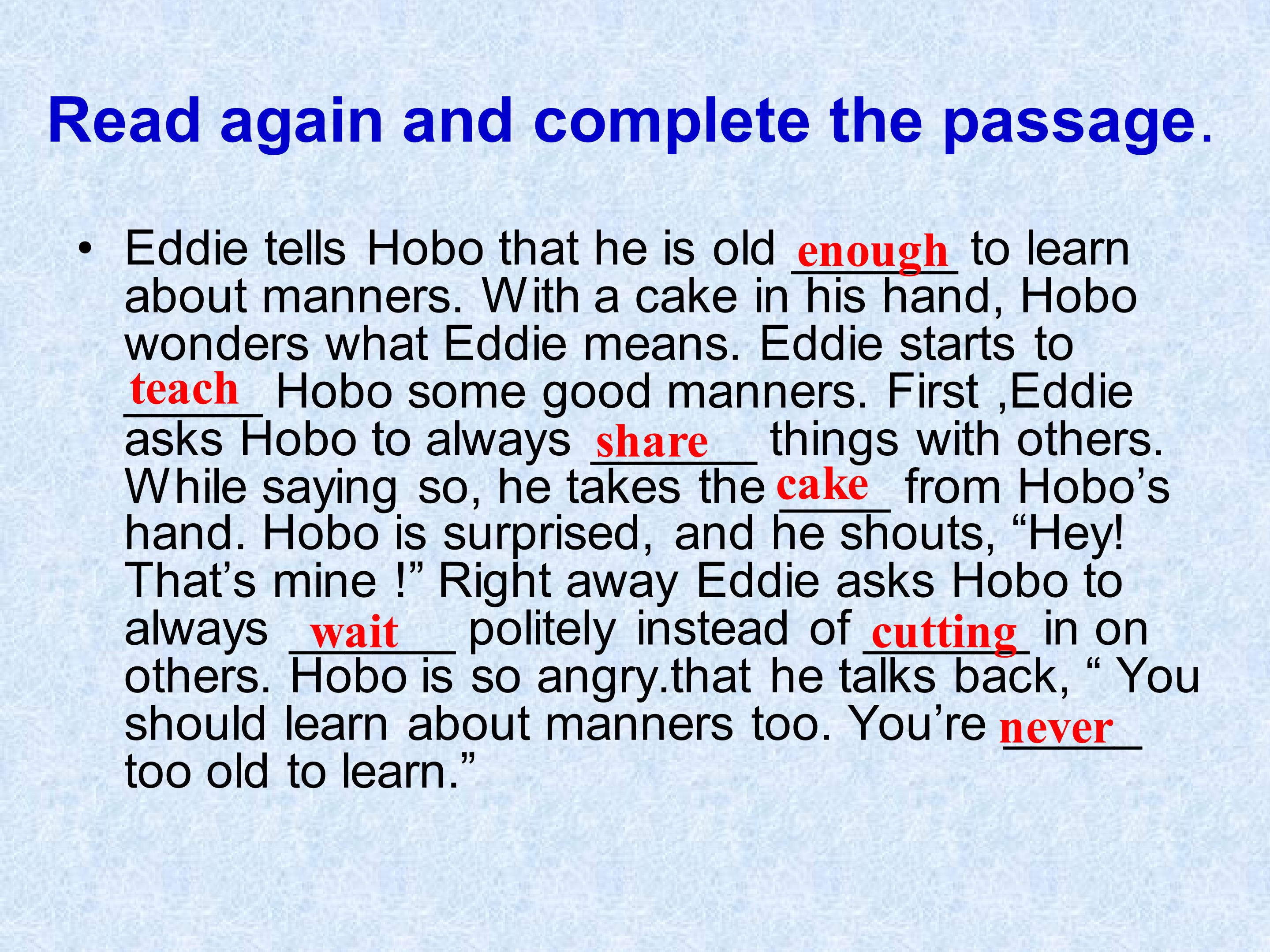 Read again and complete the passage.

• Eddie tells Hobo that he is old enough to learn about manners. With a cake in his hand, Hobo wonders what Eddie means. Eddie starts to teach Hobo some good manners. First ,Eddie asks Hobo to always share things with others. While saying so, he takes the cake from Hobo's hand. Hobo is surprised, and he shouts, "Hey! That's mine !" Right away Eddie asks Hobo to always wait politely instead of cutting in on others. Hobo is so angry.that he talks back, " You should learn about manners too. You're never too old to learn."